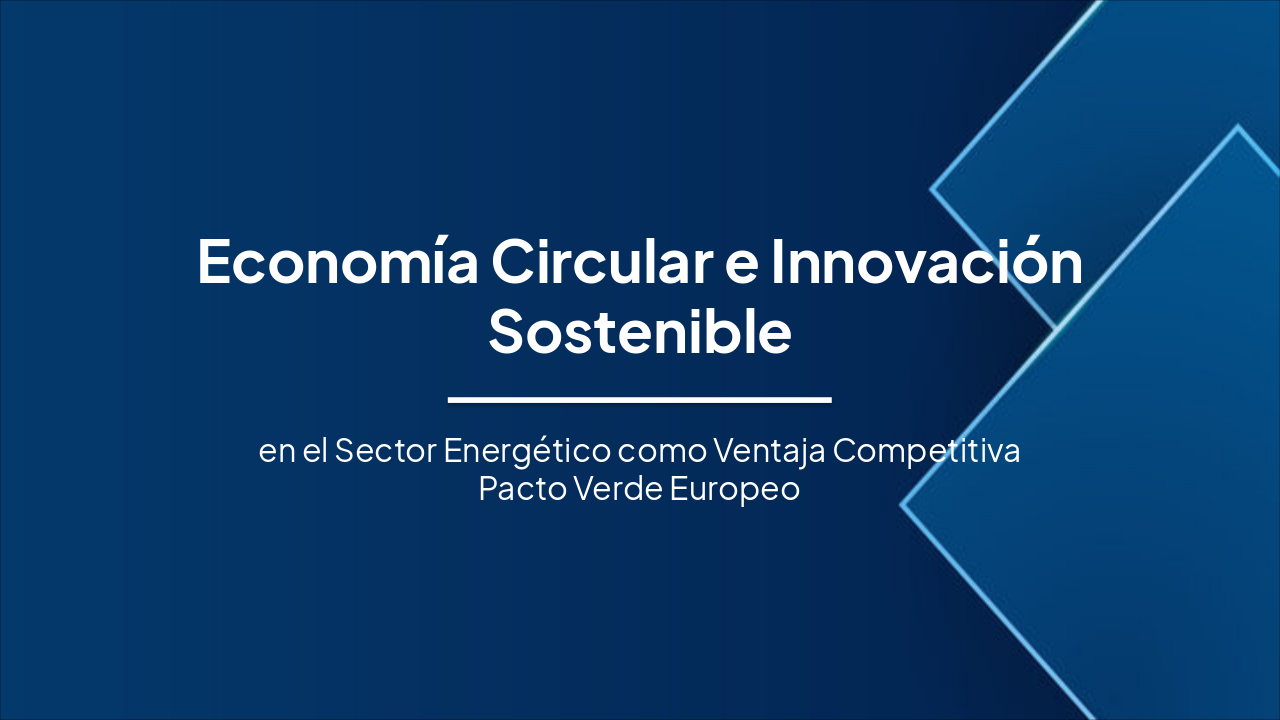 Economía Circular e Innovación Sostenible

en el Sector Energético como Ventaja Competitiva
Pacto Verde Europeo